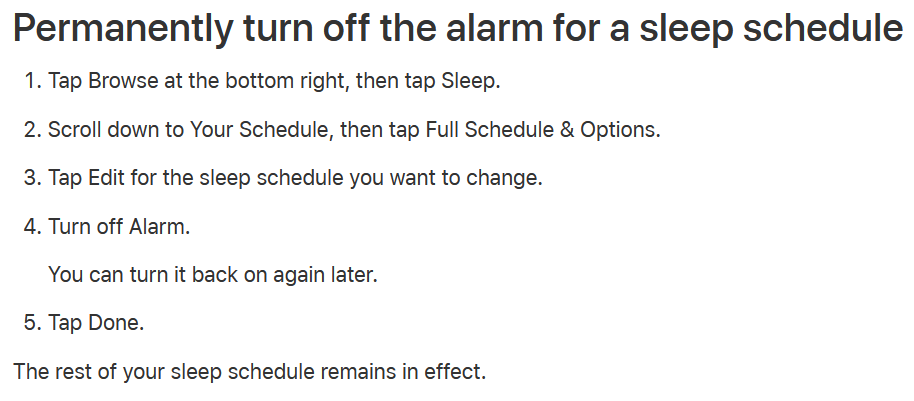 Permanently turn off the alarm for a sleep schedule

1. Tap Browse at the bottom right, then tap Sleep.

2. Scroll down to Your Schedule, then tap Full Schedule & Options.

3. Tap Edit for the sleep schedule you want to change.

4. Turn off Alarm.

You can turn it back on again later.

5. Tap Done.

The rest of your sleep schedule remains in effect.